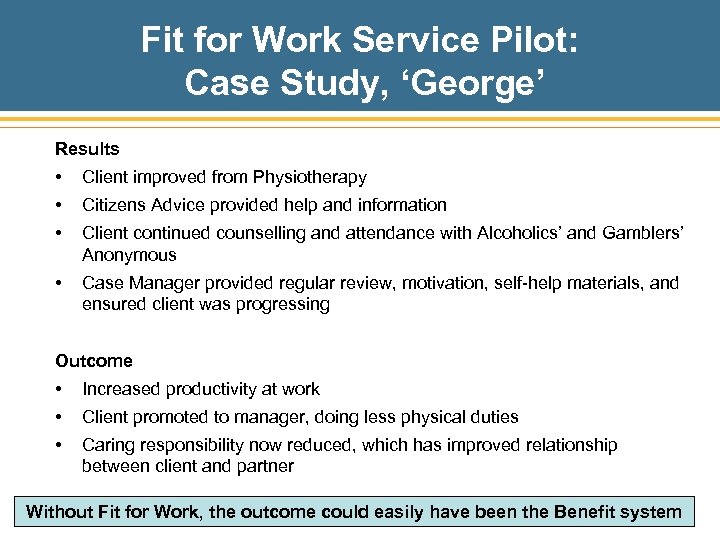 Fit for Work Service Pilot:
Case Study, ‘George’

Results
• Client improved from Physiotherapy
• Citizens Advice provided help and information
• Client continued counselling and attendance with Alcoholics’ and Gamblers’ Anonymous
• Case Manager provided regular review, motivation, self-help materials, and ensured client was progressing

Outcome
• Increased productivity at work
• Client promoted to manager, doing less physical duties
• Caring responsibility now reduced, which has improved relationship between client and partner

Without Fit for Work, the outcome could easily have been the Benefit system